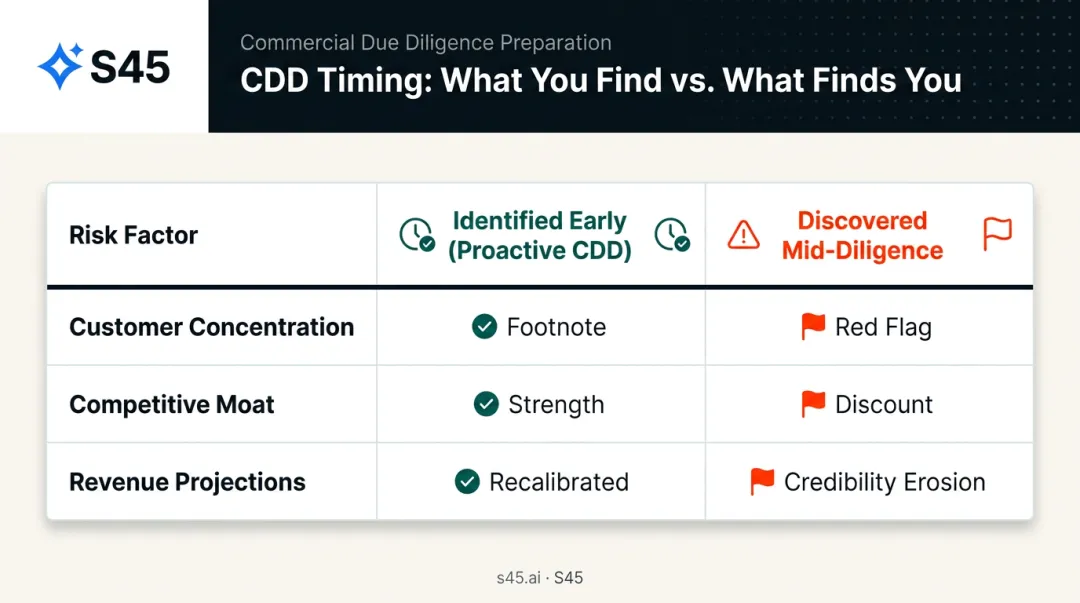 S45

Commercial Due Diligence Preparation

CDD Timing: What You Find vs. What Finds You

| Risk Factor | Identified Early (Proactive CDD) | Discovered Mid-Diligence |
|---|---|---|
| Customer Concentration | Footnote | Red Flag |
| Competitive Moat | Strength | Discount |
| Revenue Projections | Recalibrated | Credibility Erosion |

s45.ai · S45